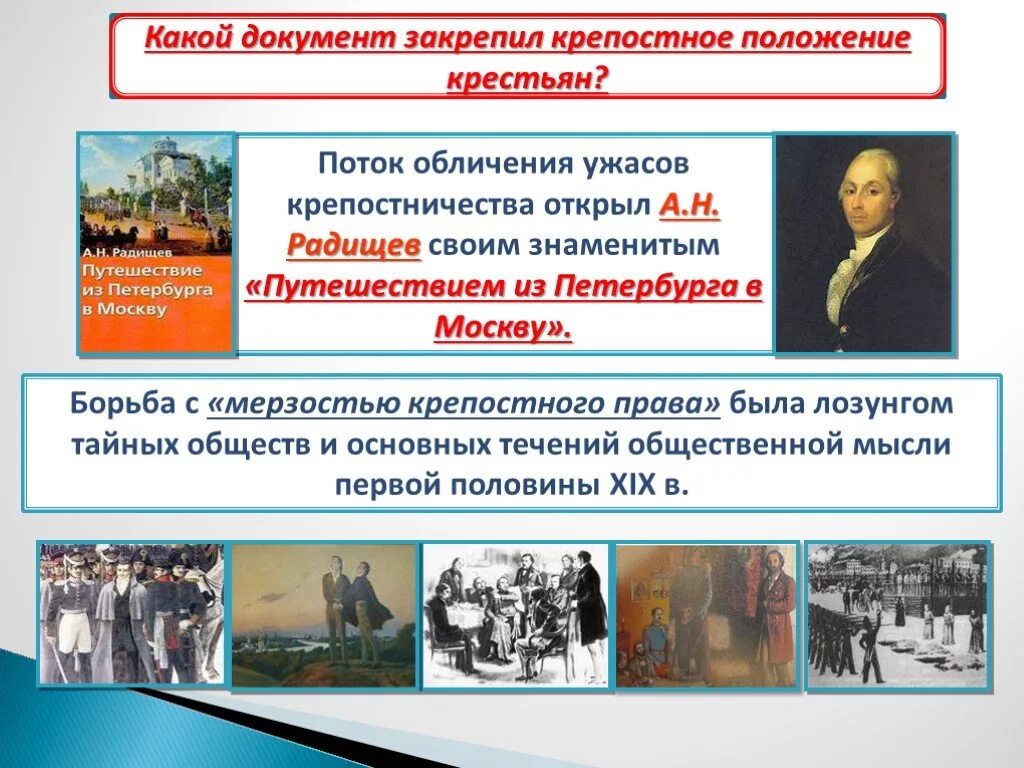 Какой документ закрепил крепостное положение крестьян?

А.Н. Радищев
Путешествие из Петербурга в Москву

Поток обличения ужасов крепостничества открыл А.Н. Радищев своим знаменитым «Путешествием из Петербурга в Москву».

Борьба с «мерзостью крепостного права» была лозунгом тайных обществ и основных течений общественной мысли первой половины XIX в.